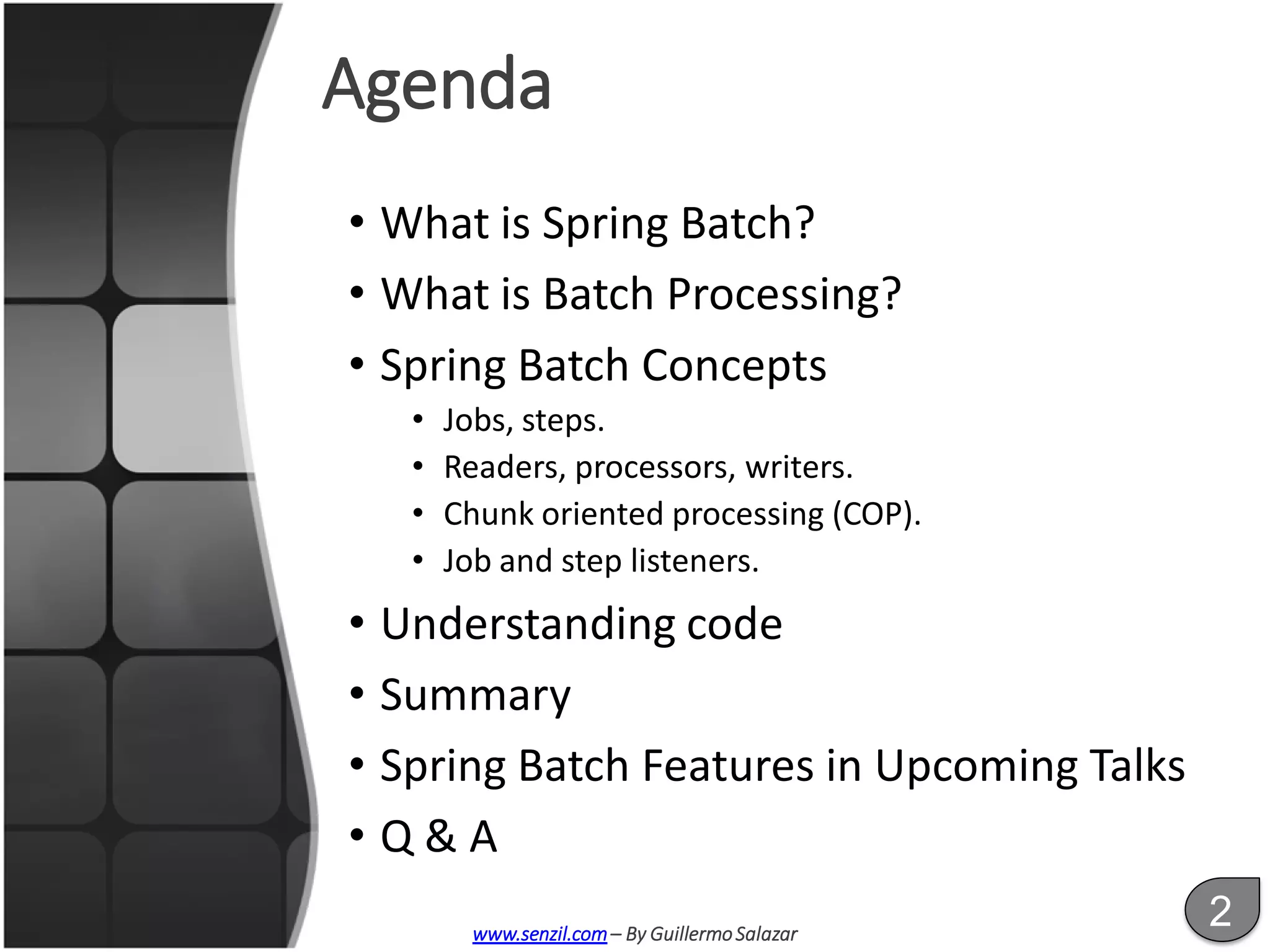 Agenda

• What is Spring Batch?
• What is Batch Processing?
• Spring Batch Concepts
  • Jobs, steps.
  • Readers, processors, writers.
  • Chunk oriented processing (COP).
  • Job and step listeners.
• Understanding code
• Summary
• Spring Batch Features in Upcoming Talks
• Q & A

www.senzil.com – By Guillermo Salazar

2